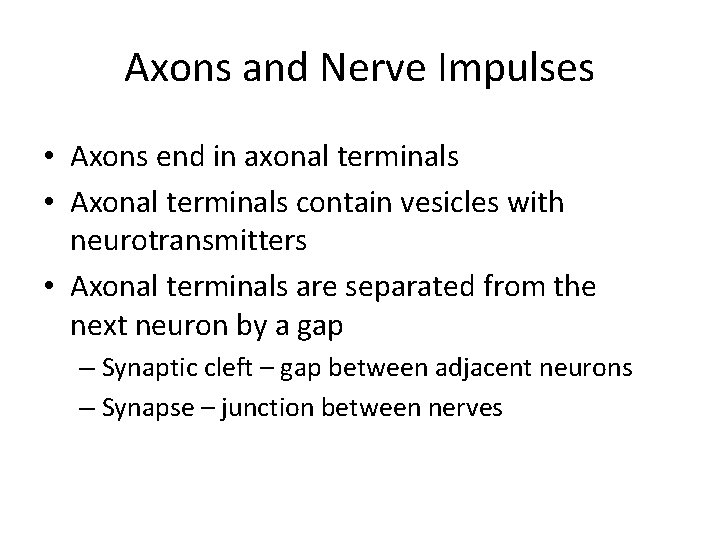 Axons and Nerve Impulses

• Axons end in axonal terminals
• Axonal terminals contain vesicles with neurotransmitters
• Axonal terminals are separated from the next neuron by a gap
– Synaptic cleft – gap between adjacent neurons
– Synapse – junction between nerves